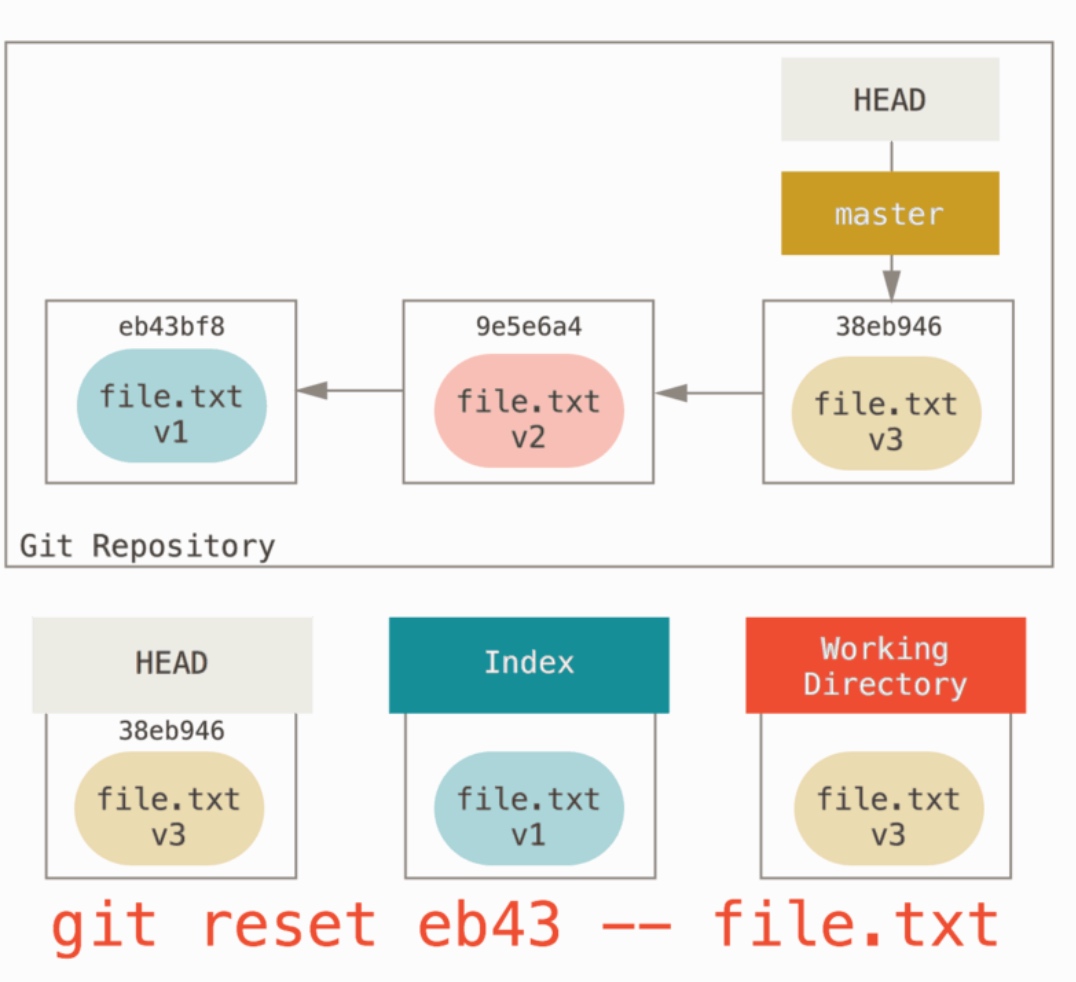 HEAD

master

eb43bf8
file.txt
v1

9e5e6a4
file.txt
v2

38eb946
file.txt
v3

Git Repository

HEAD
38eb946
file.txt
v3

Index
file.txt
v1

Working Directory
file.txt
v3

git reset eb43 -- file.txt